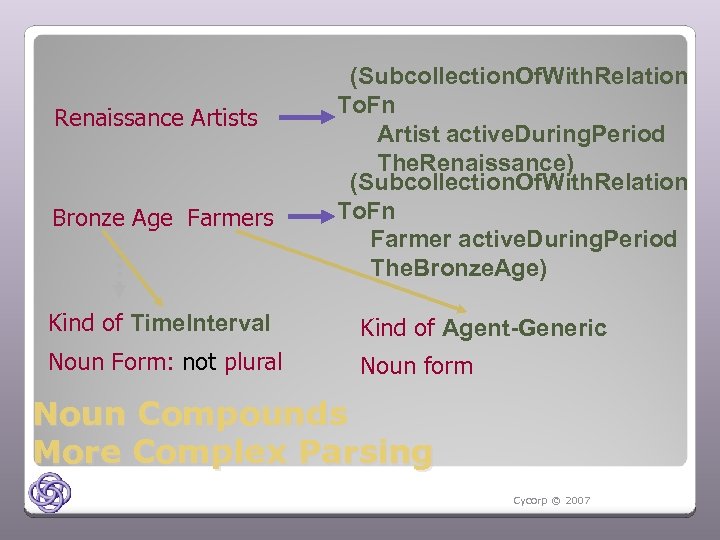 Renaissance Artists

(SubcollectionOfWithRelationToFn
Artist activeDuringPeriod
TheRenaissance)

Bronze Age Farmers

(SubcollectionOfWithRelationToFn
Farmer activeDuringPeriod
TheBronzeAge)

Kind of TimeInterval

Noun Form: not plural

Kind of Agent-Generic

Noun form

Noun Compounds
More Complex Parsing

Cycorp © 2007